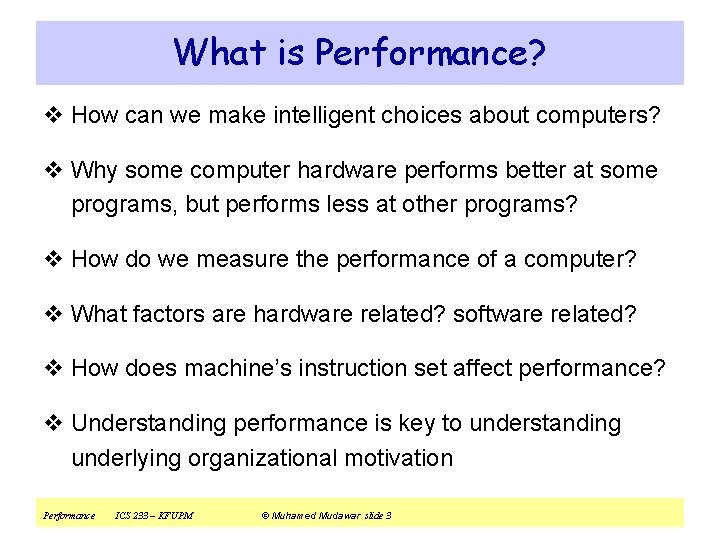 What is Performance?

❖ How can we make intelligent choices about computers?

❖ Why some computer hardware performs better at some programs, but performs less at other programs?

❖ How do we measure the performance of a computer?

❖ What factors are hardware related? software related?

❖ How does machine's instruction set affect performance?

❖ Understanding performance is key to understanding underlying organizational motivation

Performance ICS 233 – KFUPM © Muhamed Mudawar slide 3